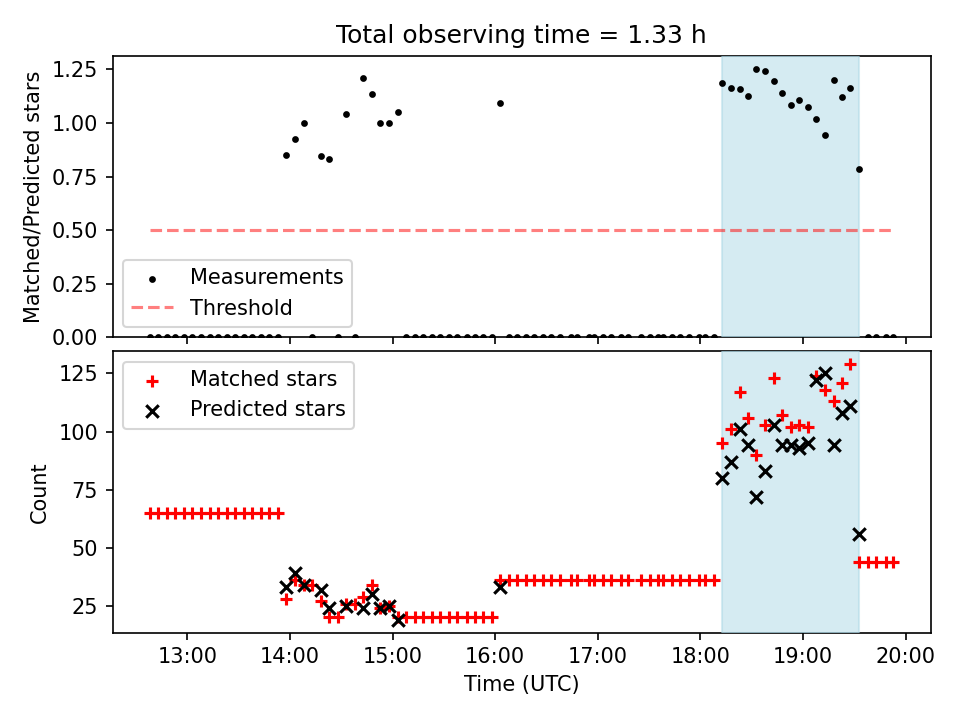 Total observing time = 1.33 h

Matched/Predicted stars

1.25
1.00
0.75
0.50
0.25
0.00

Measurements
Threshold

Count

125
100
75
50
25

Matched stars
Predicted stars

13:00
14:00
15:00
16:00
17:00
18:00
19:00
20:00

Time (UTC)